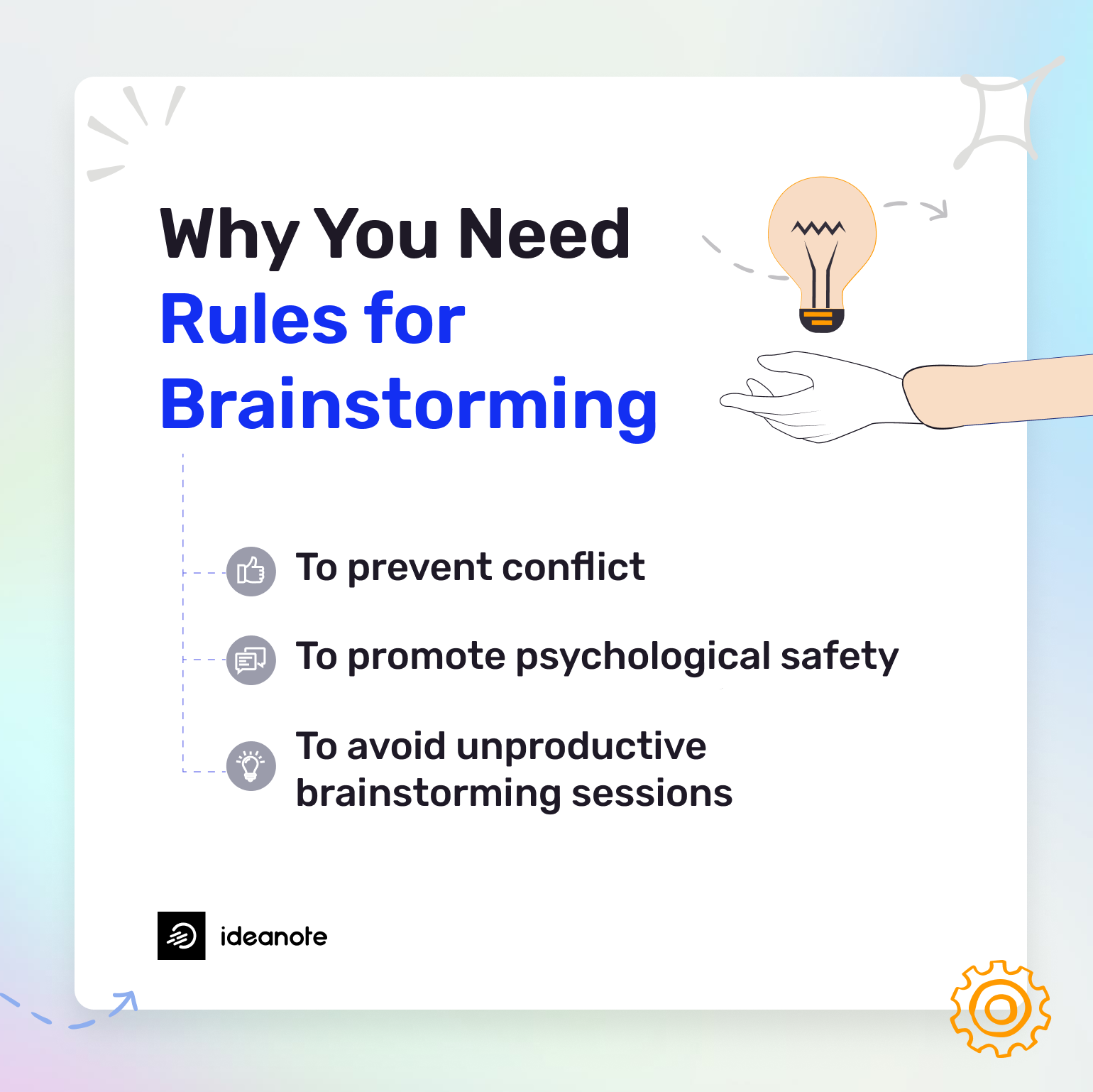 Why You Need Rules for Brainstorming

To prevent conflict

To promote psychological safety

To avoid unproductive brainstorming sessions

ideanote